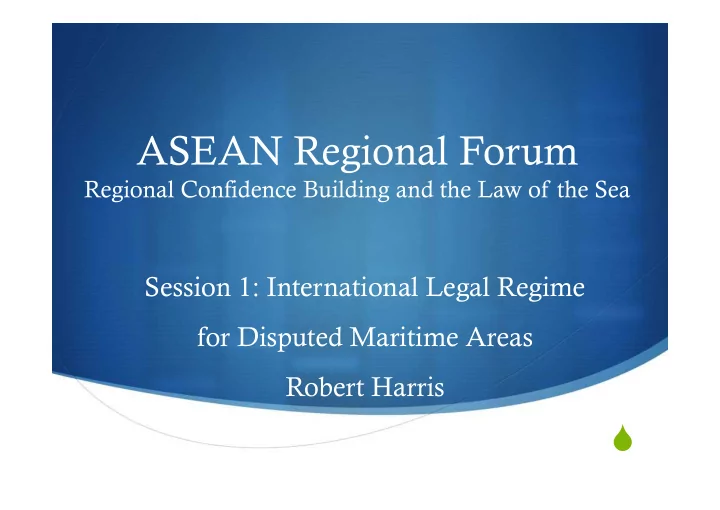 ASEAN Regional Forum
Regional Confidence Building and the Law of the Sea

Session 1: International Legal Regime
for Disputed Maritime Areas
Robert Harris